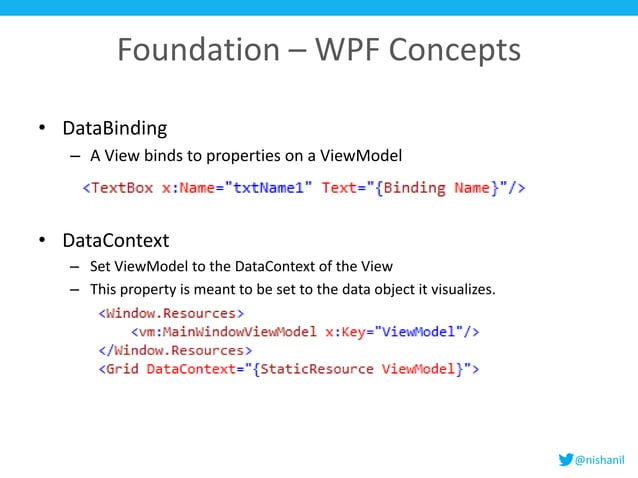 Foundation – WPF Concepts

• DataBinding
– A View binds to properties on a ViewModel

<TextBox x:Name="txtName1" Text="{Binding Name}"/>

• DataContext
– Set ViewModel to the DataContext of the View
– This property is meant to be set to the data object it visualizes.

<Window.Resources>
<vm:MainWindowViewModel x:Key="ViewModel"/>
</Window.Resources>
<Grid DataContext="{StaticResource ViewModel}">

@nishanil